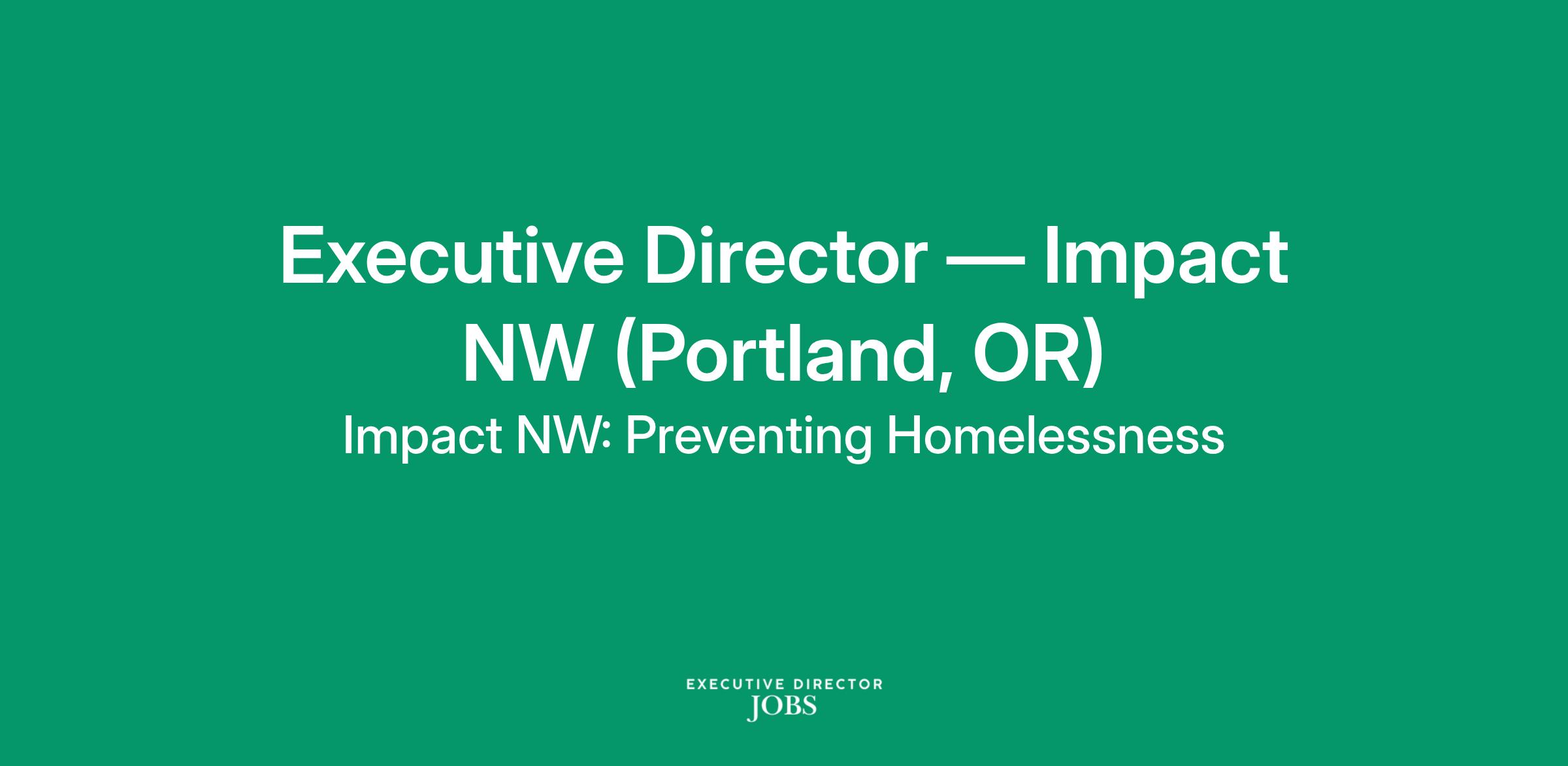 Executive Director — Impact NW (Portland, OR)

Impact NW: Preventing Homelessness

EXECUTIVE DIRECTOR
JOBS